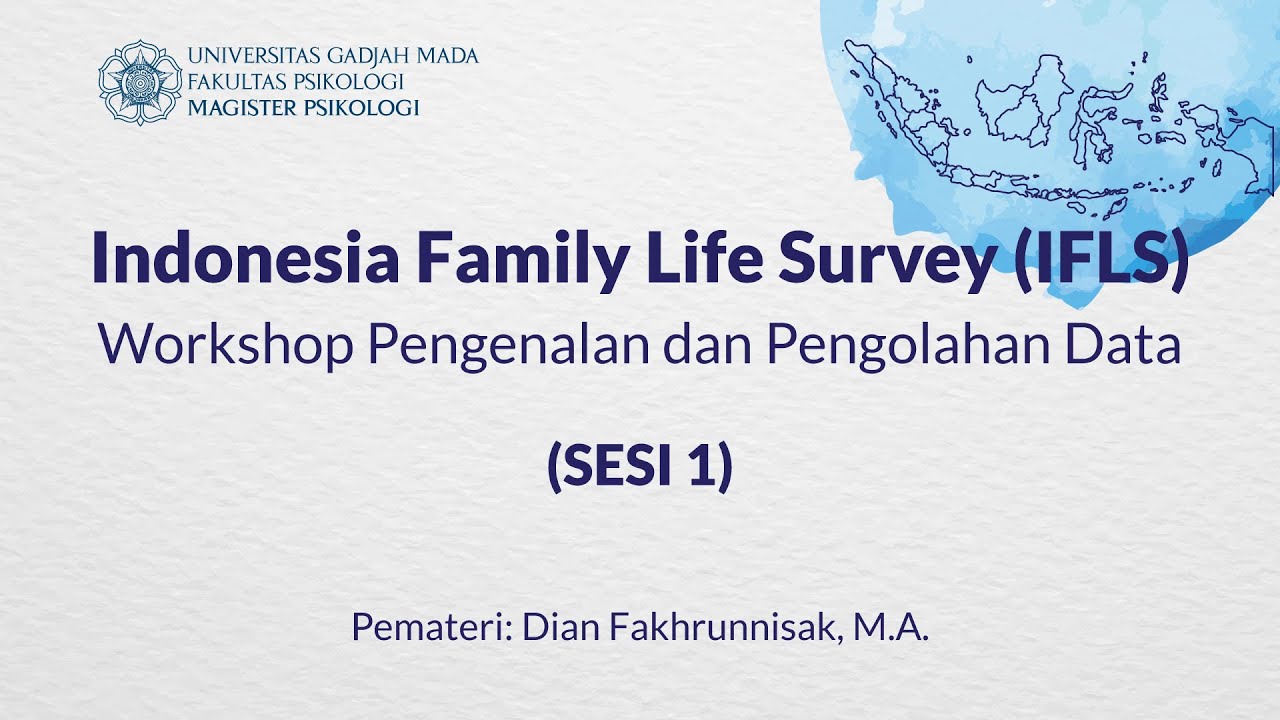 UNIVERSITAS GADJAH MADA
FAKULTAS PSIKOLOGI
MAGISTER PSIKOLOGI

Indonesia Family Life Survey (IFLS)
Workshop Pengenalan dan Pengolahan Data

(SESI 1)

Pemateri: Dian Fakhrunnisak, M.A.